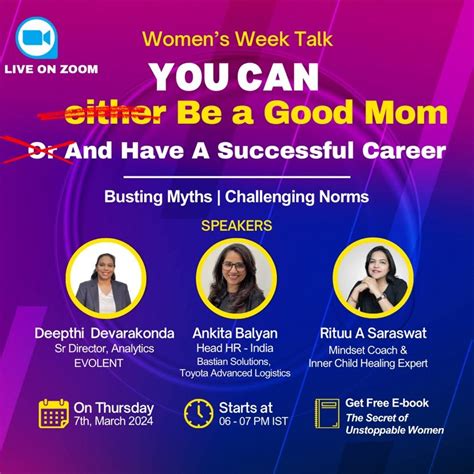 LIVE ON ZOOM

Women's Week Talk

YOU CAN
either Be a Good Mom
Or And Have A Successful Career

Busting Myths | Challenging Norms

SPEAKERS

Deepthi Devarakonda
Sr Director, Analytics
EVOLENT

Ankita Balyan
Head HR - India
Bastian Solutions, Toyota Advanced Logistics

Rituu A Saraswat
Mindset Coach & Inner Child Healing Expert

On Thursday
7th, March 2024

Starts at
06 - 07 PM IST

Get Free E-book
The Secret of Unstoppable Women